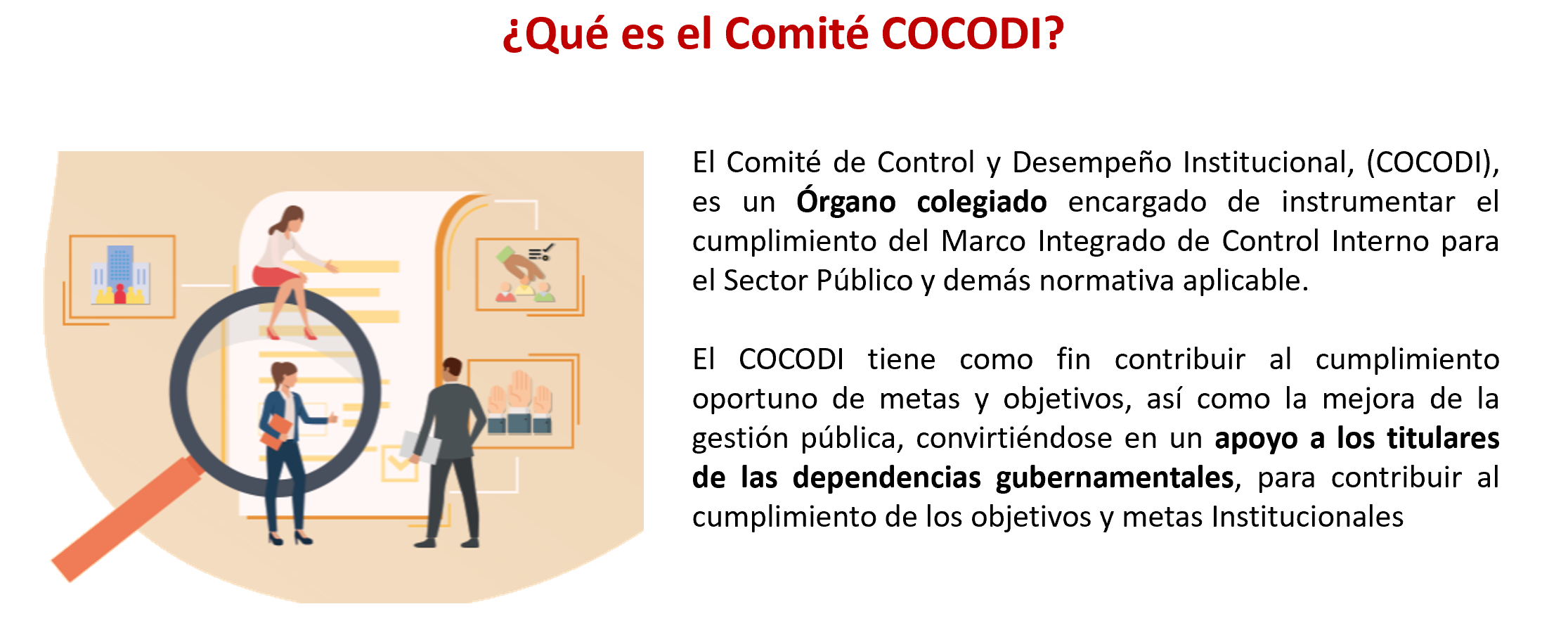 ¿Qué es el Comité COCODI?

El Comité de Control y Desempeño Institucional, (COCODI), es un Órgano colegiado encargado de instrumentar el cumplimiento del Marco Integrado de Control Interno para el Sector Público y demás normativa aplicable.

El COCODI tiene como fin contribuir al cumplimiento oportuno de metas y objetivos, así como la mejora de la gestión pública, convirtiéndose en un apoyo a los titulares de las dependencias gubernamentales, para contribuir al cumplimiento de los objetivos y metas Institucionales